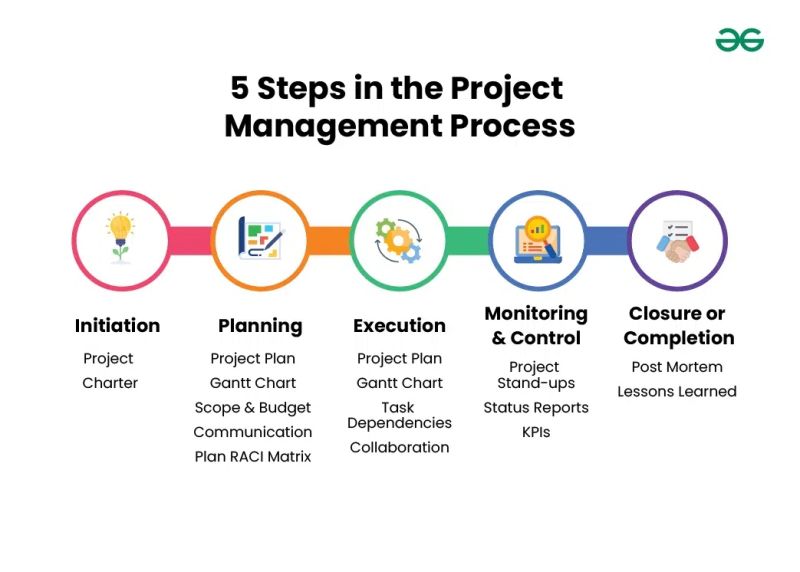 5 Steps in the Project Management Process

Initiation
Project
Charter

Planning
Project Plan
Gantt Chart
Scope & Budget
Communication
Plan RACI Matrix

Execution
Project Plan
Gantt Chart
Task Dependencies
Collaboration

Monitoring & Control
Project Stand-ups
Status Reports
KPIs

Closure or Completion
Post Mortem
Lessons Learned